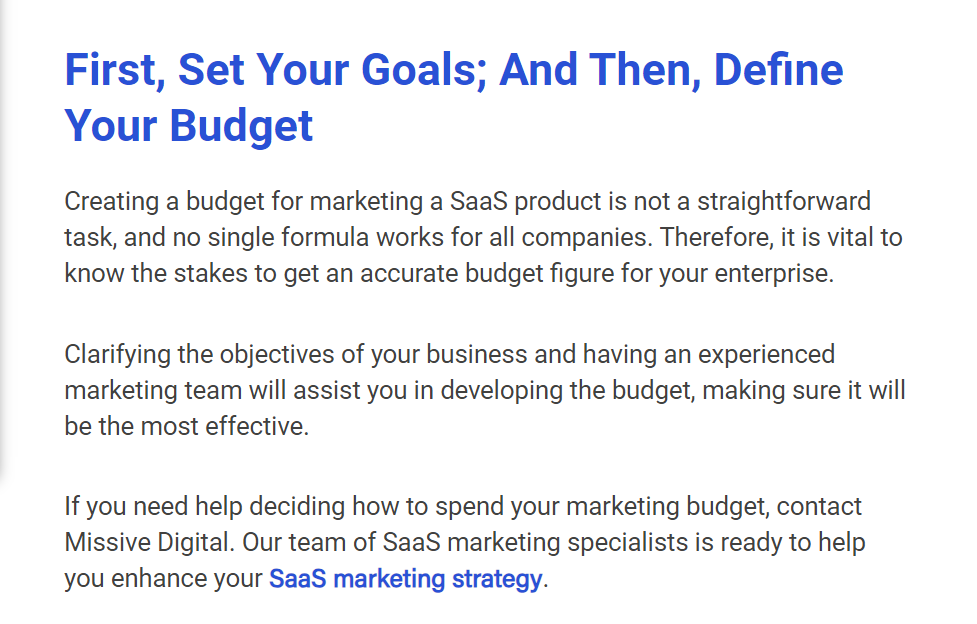 First, Set Your Goals; And Then, Define Your Budget

Creating a budget for marketing a SaaS product is not a straightforward task, and no single formula works for all companies. Therefore, it is vital to know the stakes to get an accurate budget figure for your enterprise.

Clarifying the objectives of your business and having an experienced marketing team will assist you in developing the budget, making sure it will be the most effective.

If you need help deciding how to spend your marketing budget, contact Missive Digital. Our team of SaaS marketing specialists is ready to help you enhance your SaaS marketing strategy.